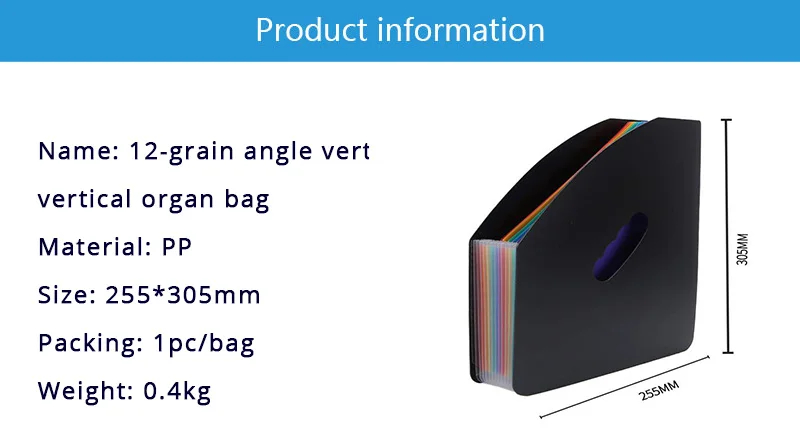 Product information

Name: 12-grain angle vert vertical organ bag

Material: PP

Size: 255*305mm

Packing: 1pc/bag

Weight: 0.4kg

305MM

255MM